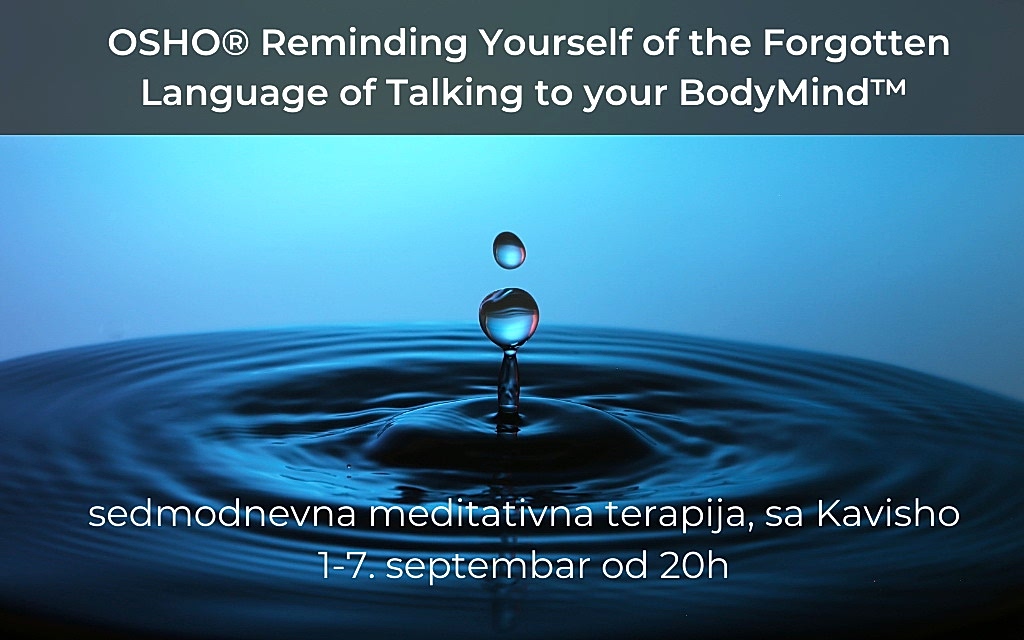 OSHO® Reminding Yourself of the Forgotten Language of Talking to your BodyMind™

sedmodnevna meditativna terapija, sa Kavisho
1-7. septembar od 20h